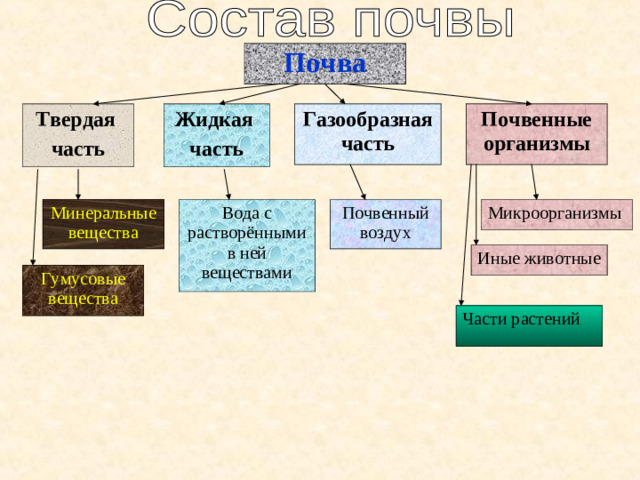 Состав почвы

Почва

Твердая часть

Жидкая часть

Газообразная часть

Почвенные организмы

Минеральные вещества

Гумусовые вещества

Вода с растворёнными в ней веществами

Почвенный воздух

Микроорганизмы

Иные животные

Части растений